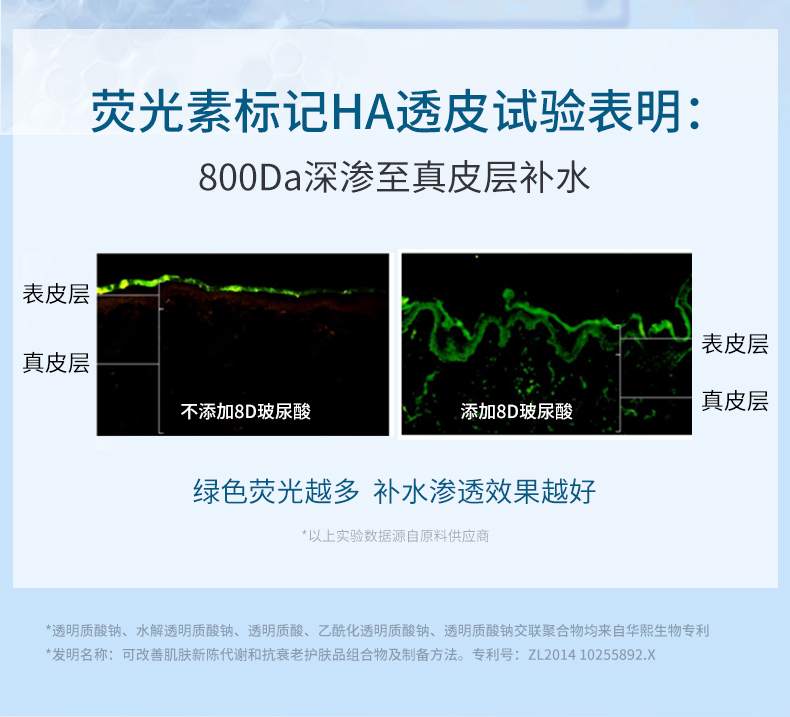 荧光素标记HA透皮试验表明：

800Da深渗至真皮层补水

表皮层

真皮层

不添加8D玻尿酸

添加8D玻尿酸

表皮层

真皮层

绿色荧光越多 补水渗透效果越好

*以上实验数据源自原料供应商

*透明质酸钠、水解透明质酸钠、透明质酸、乙酰化透明质酸钠、透明质酸钠交联聚合物均来自华熙生物专利

*发明名称：可改善肌肤新陈代谢和抗衰老护肤品组合物及制备方法。专利号：ZL2014 10255892.X